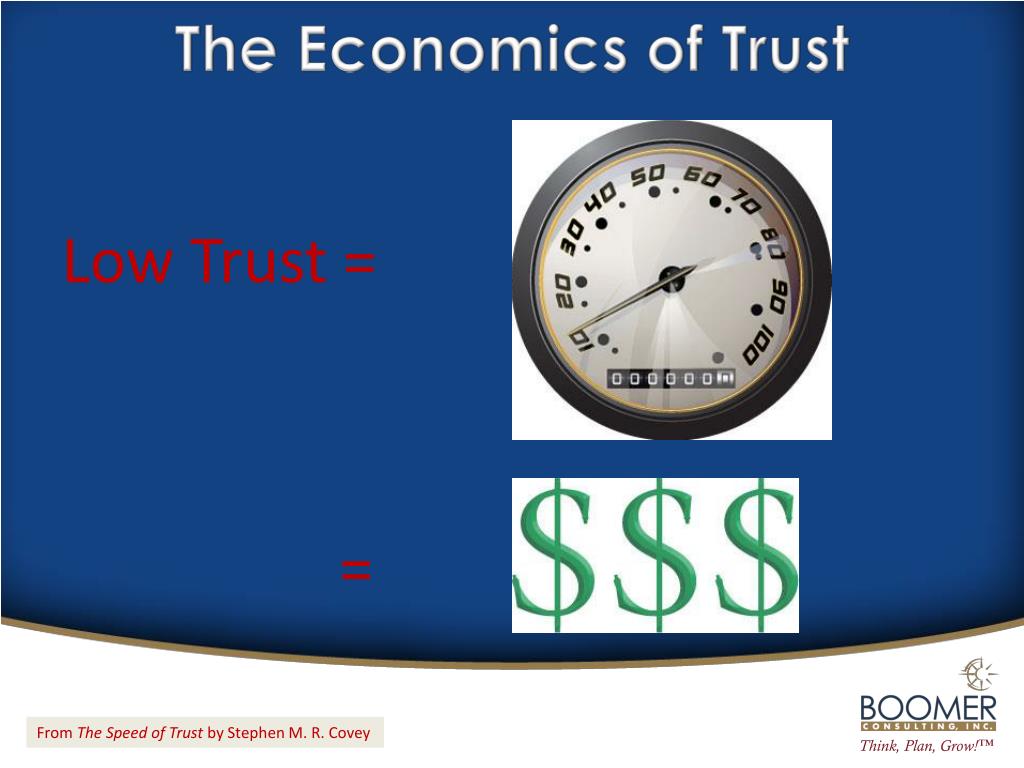 The Economics of Trust

Low Trust =

10 20 30 40 50 60 70 80 90 100

000000

=

$$$

From The Speed of Trust by Stephen M. R. Covey

BOOMER
CONSULTING, INC.
Think, Plan, Grow!™